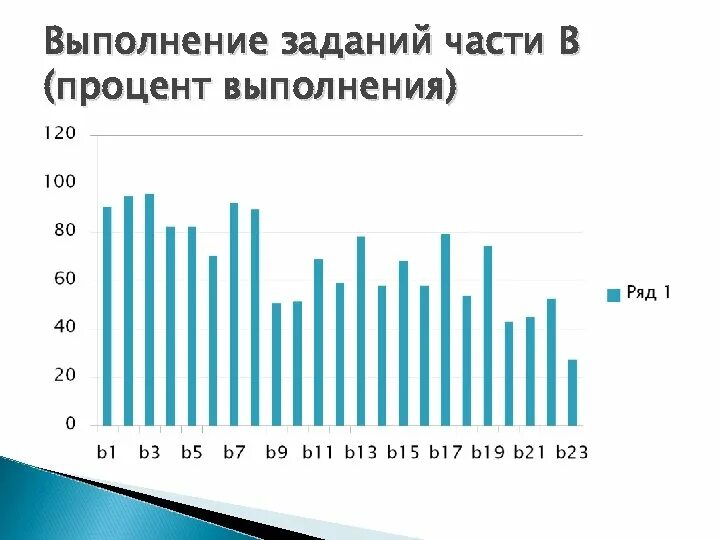 Выполнение заданий части В (процент выполнения)

120
100
80
60
40
20
0

b1 b3 b5 b7 b9 b11 b13 b15 b17 b19 b21 b23

Ряд 1